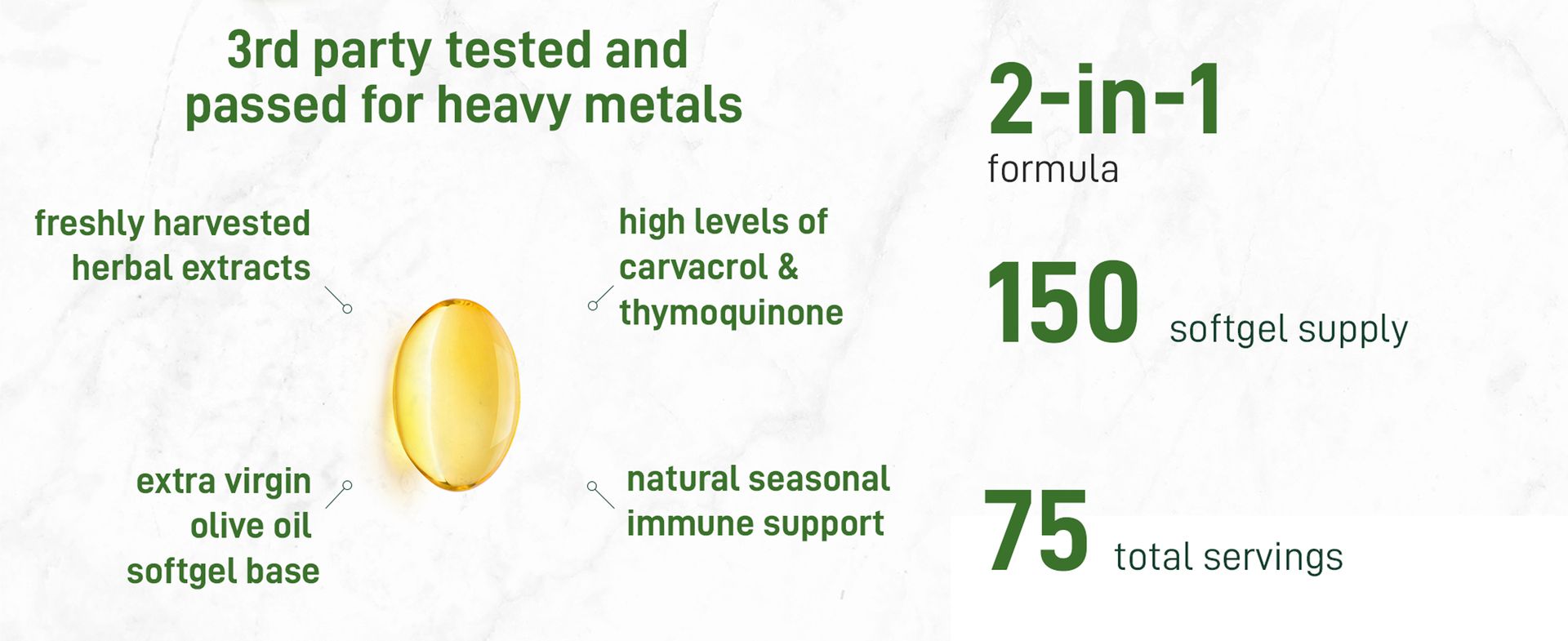 3rd party tested and passed for heavy metals

freshly harvested herbal extracts

high levels of carvacrol & thymoquinone

extra virgin olive oil softgel base

natural seasonal immune support

2-in-1
formula

150 softgel supply

75 total servings